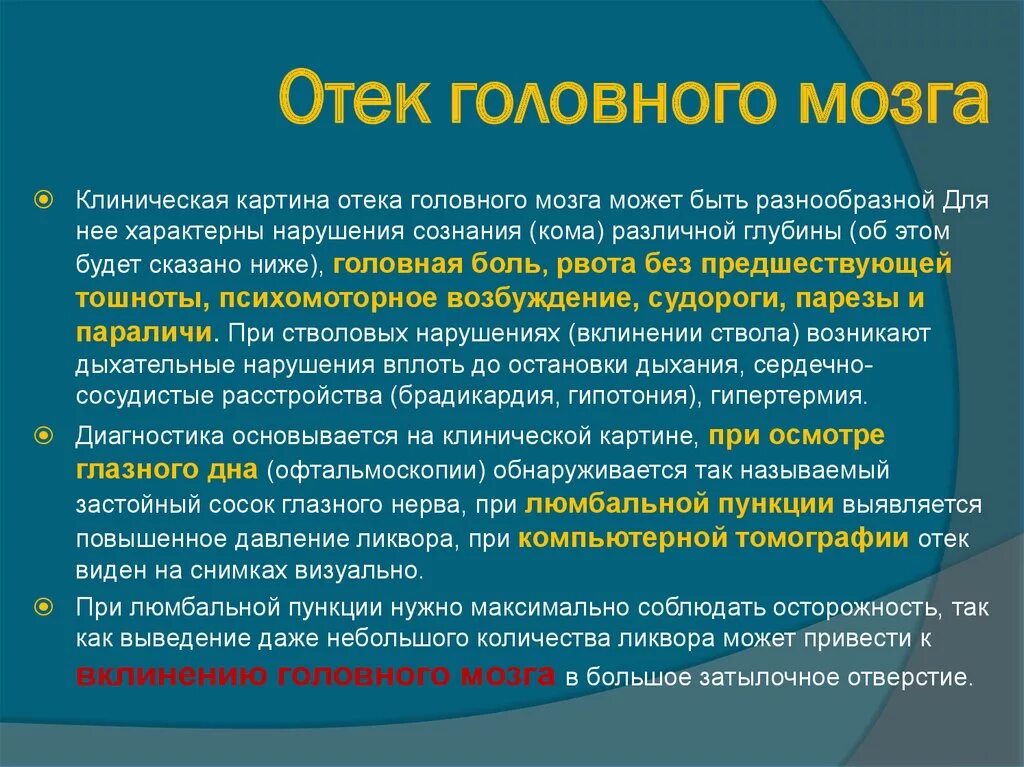 Отек головного мозга

Клиническая картина отека головного мозга может быть разнообразной Для нее характерны нарушения сознания (кома) различной глубины (об этом будет сказано ниже), головная боль, рвота без предшествующей тошноты, психомоторное возбуждение, судороги, парезы и параличи. При стволовых нарушениях (вклинении ствола) возникают дыхательные нарушения вплоть до остановки дыхания, сердечно-сосудистые расстройства (брадикардия, гипотония), гипертермия.

Диагностика основывается на клинической картине, при осмотре глазного дна (офтальмоскопии) обнаруживается так называемый застойный сосок глазного нерва, при люмбальной пункции выявляется повышенное давление ликвора, при компьютерной томографии отек виден на снимках визуально.

При люмбальной пункции нужно максимально соблюдать осторожность, так как выведение даже небольшого количества ликвора может привести к вклинению головного мозга в большое затылочное отверстие.